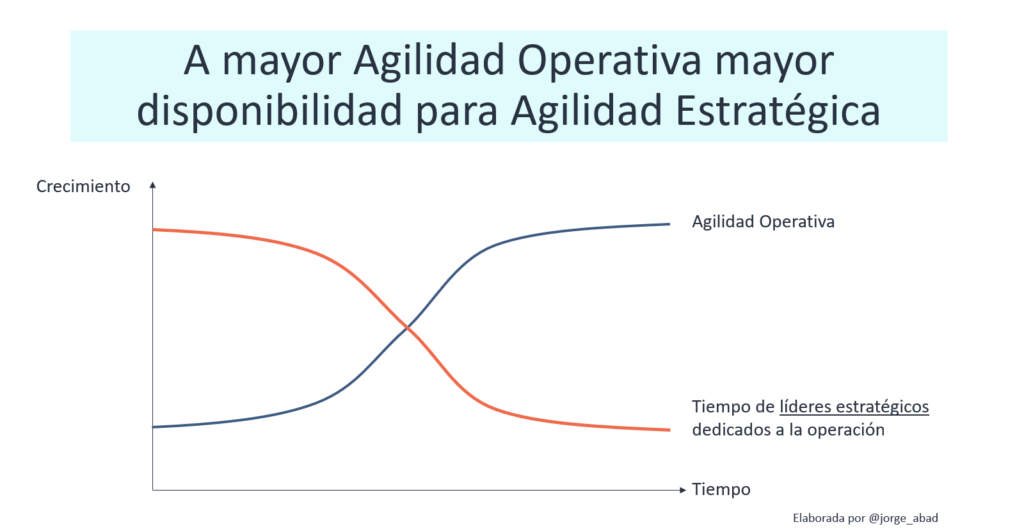 A mayor Agilidad Operativa mayor disponibilidad para Agilidad Estratégica

Crecimiento

Agilidad Operativa

Tiempo de líderes estratégicos dedicados a la operación

Tiempo

Elaborada por @jorge_abad